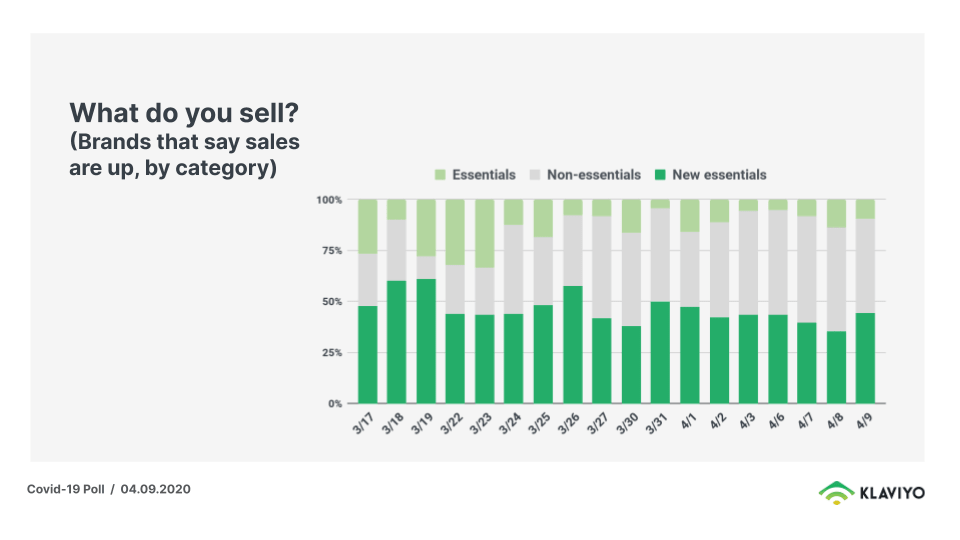 What do you sell?
(Brands that say sales are up, by category)

Essentials Non-essentials New essentials

100%
75%
50%
25%
0%

3/17 3/18 3/19 3/22 3/23 3/24 3/25 3/26 3/27 3/30 3/31 4/1 4/2 4/3 4/6 4/7 4/8 4/9

Covid-19 Poll / 04.09.2020

KLAVIYO